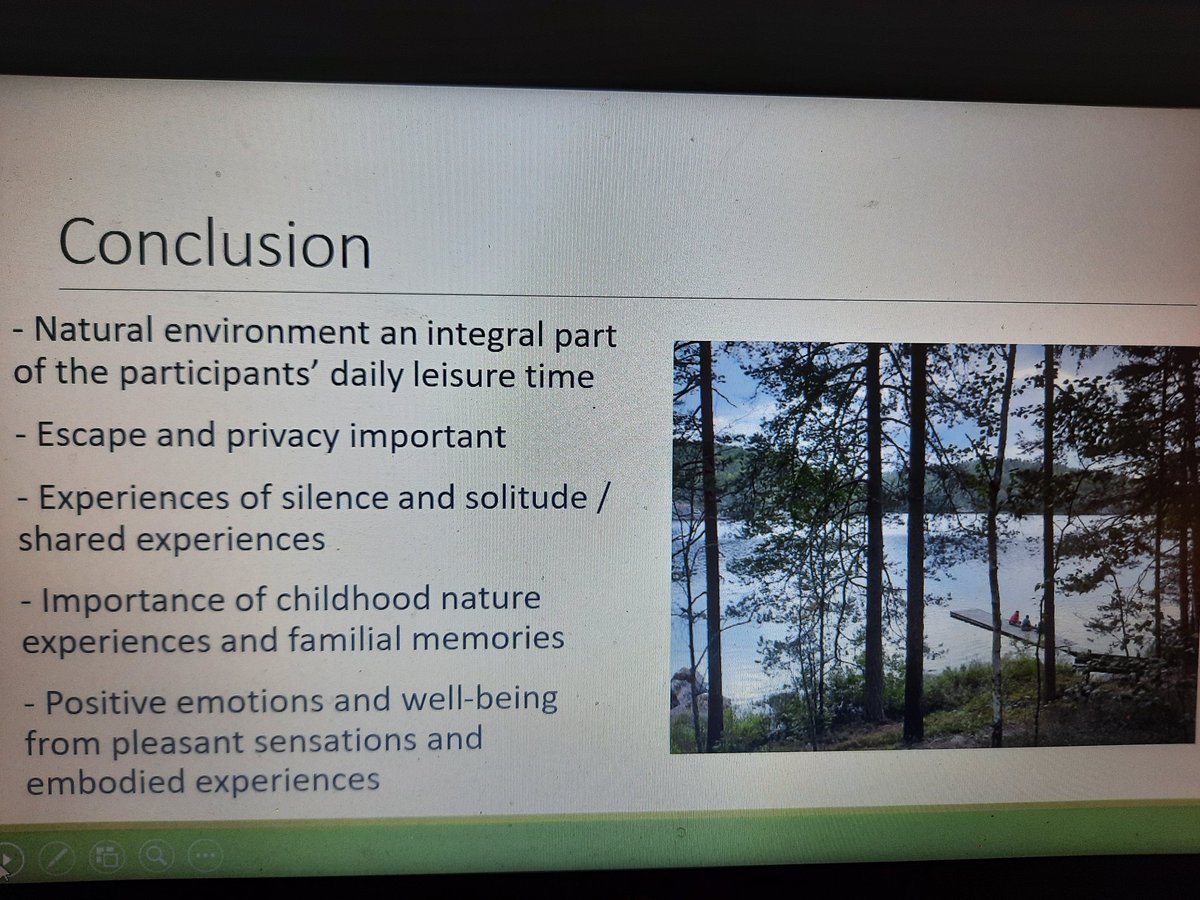 Conclusion

- Natural environment an integral part of the participants' daily leisure time

- Escape and privacy important

- Experiences of silence and solitude / shared experiences

- Importance of childhood nature experiences and familial memories

- Positive emotions and well-being from pleasant sensations and embodied experiences